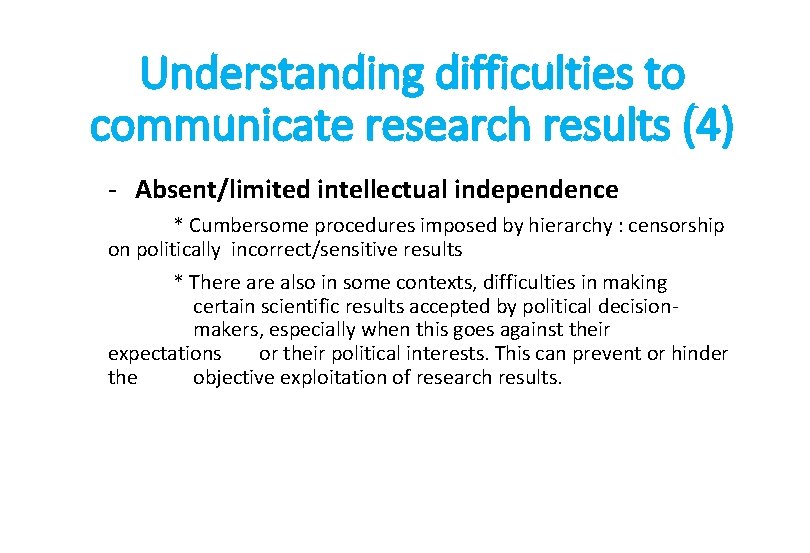 Understanding difficulties to communicate research results (4)

- Absent/limited intellectual independence

* Cumbersome procedures imposed by hierarchy : censorship on politically incorrect/sensitive results

* There are also in some contexts, difficulties in making certain scientific results accepted by political decision-makers, especially when this goes against their expectations or their political interests. This can prevent or hinder the objective exploitation of research results.